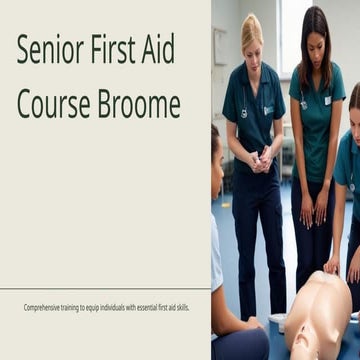 Senior First Aid Course Broome

Comprehensive training to equip individuals with essential first aid skills.